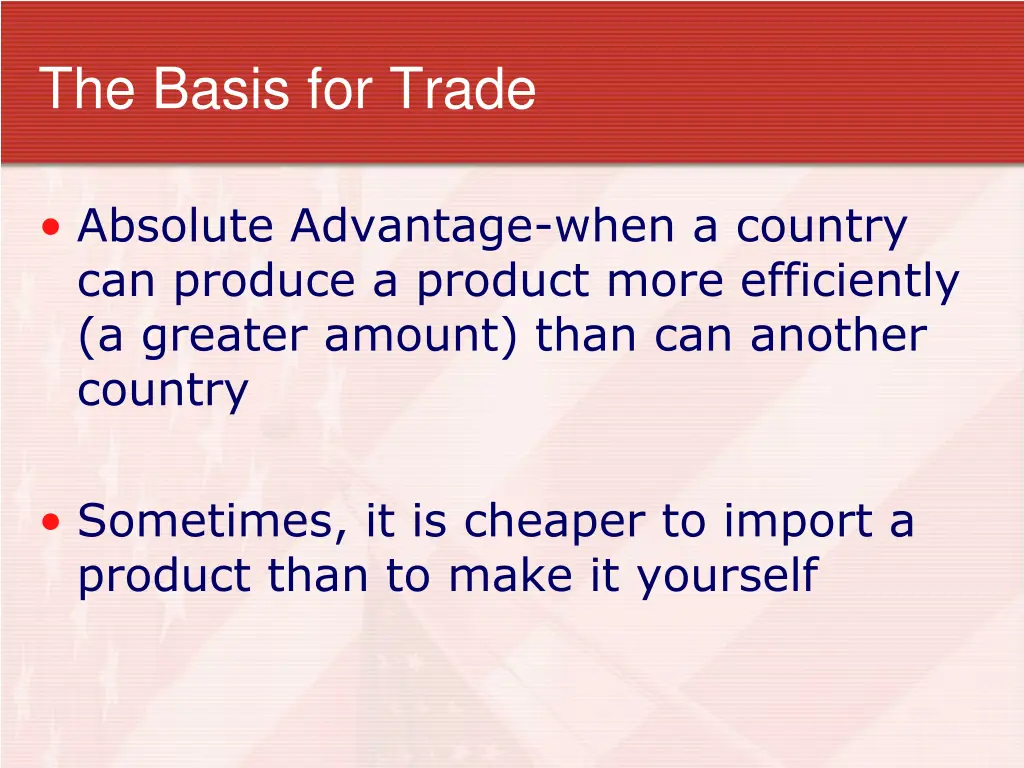 The Basis for Trade

• Absolute Advantage-when a country can produce a product more efficiently (a greater amount) than can another country

• Sometimes, it is cheaper to import a product than to make it yourself